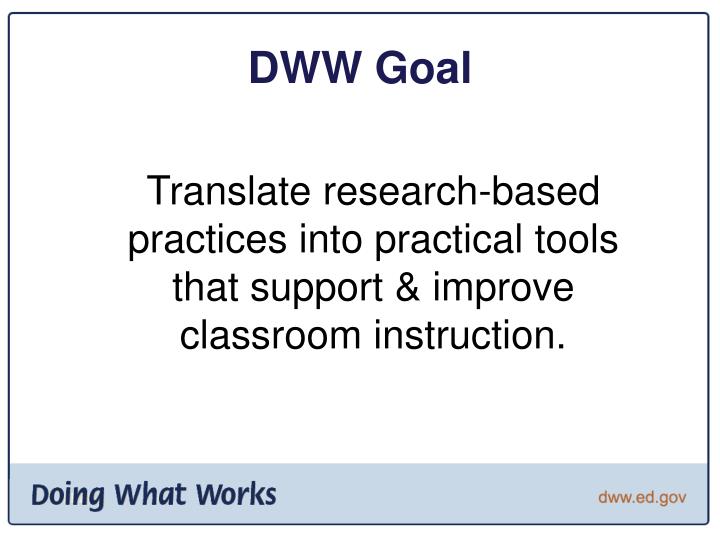 DWW Goal

Translate research-based practices into practical tools that support & improve classroom instruction.

Doing What Works

dww.ed.gov